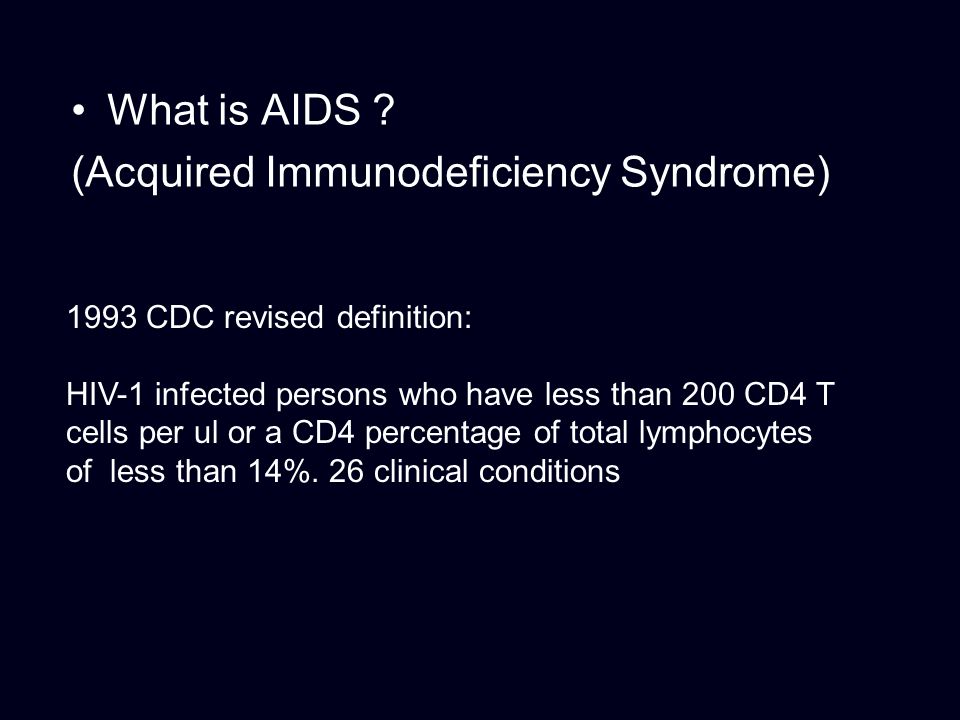 • What is AIDS ?
(Acquired Immunodeficiency Syndrome)

1993 CDC revised definition:

HIV-1 infected persons who have less than 200 CD4 T cells per ul or a CD4 percentage of total lymphocytes of less than 14%. 26 clinical conditions